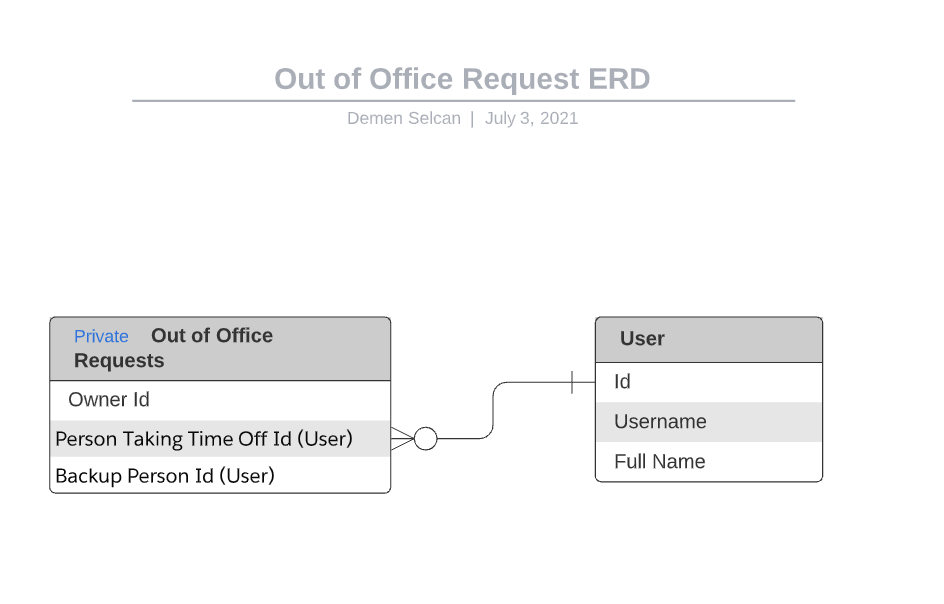 Out of Office Request ERD

Demen Selcan | July 3, 2021

Private Out of Office Requests

Owner Id

Person Taking Time Off Id (User)

Backup Person Id (User)

User

Id

Username

Full Name